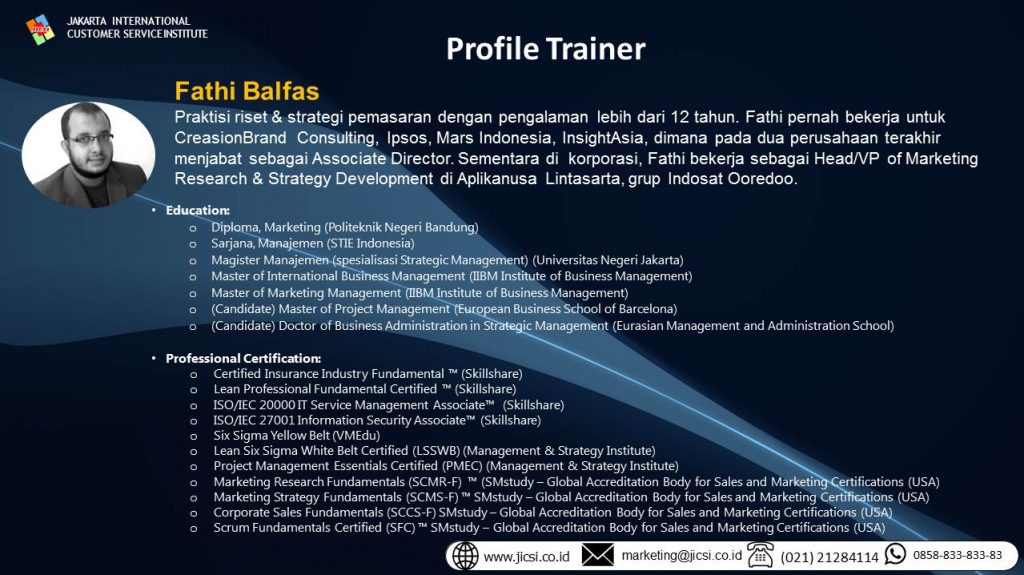 JICSI
JAKARTA INTERNATIONAL CUSTOMER SERVICE INSTITUTE

Profile Trainer

Fathi Balfas

Praktisi riset & strategi pemasaran dengan pengalaman lebih dari 12 tahun. Fathi pernah bekerja untuk CreasionBrand Consulting, Ipsos, Mars Indonesia, InsightAsia, dimana pada dua perusahaan terakhir menjabat sebagai Associate Director. Sementara di korporasi, Fathi bekerja sebagai Head/VP of Marketing Research & Strategy Development di Aplikanusa Lintasarta, grup Indosat Ooredoo.

• Education:
o Diploma, Marketing (Politeknik Negeri Bandung)
o Sarjana, Manajemen (STIE Indonesia)
o Magister Manajemen (spesialisasi Strategic Management) (Universitas Negeri Jakarta)
o Master of International Business Management (IIBM Institute of Business Management)
o Master of Marketing Management (IIBM Institute of Business Management)
o (Candidate) Master of Project Management (European Business School of Barcelona)
o (Candidate) Doctor of Business Administration in Strategic Management (Eurasian Management and Administration School)

• Professional Certification:
o Certified Insurance Industry Fundamental ™ (Skillshare)
o Lean Professional Fundamental Certified ™ (Skillshare)
o ISO/IEC 20000 IT Service Management Associate™ (Skillshare)
o ISO/IEC 27001 Information Security Associate™ (Skillshare)
o Six Sigma Yellow Belt (VMEdu)
o Lean Six Sigma White Belt Certified (LSSWB) (Management & Strategy Institute)
o Project Management Essentials Certified (PMEC) (Management & Strategy Institute)
o Marketing Research Fundamentals (SCMR-F) ™ (SMstudy – Global Accreditation Body for Sales and Marketing Certifications (USA)
o Marketing Strategy Fundamentals (SCMS-F) ™ SMstudy – Global Accreditation Body for Sales and Marketing Certifications (USA)
o Corporate Sales Fundamentals (SCCS-F) SMstudy – Global Accreditation Body for Sales and Marketing Certifications (USA)
o Scrum Fundamentals Certified (SFC) ™ SMstudy – Global Accreditation Body for Sales and Marketing Certifications (USA)

www.jicsi.co.id marketing@jicsi.co.id (021) 21284114 0858-833-833-83